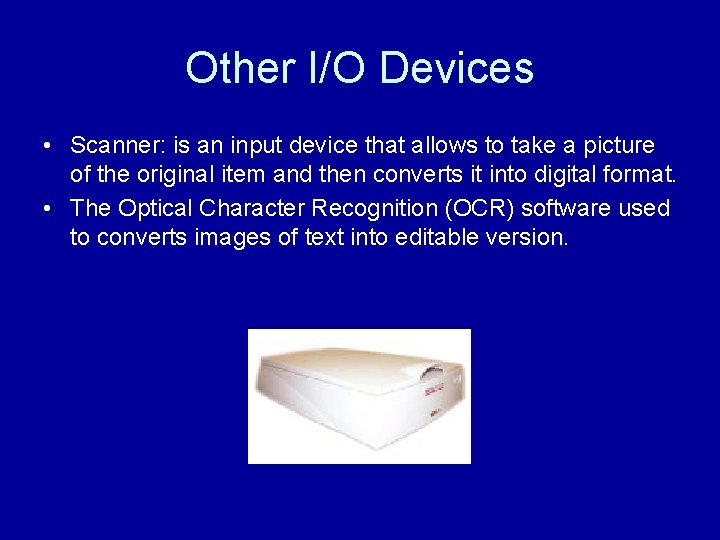 Other I/O Devices

• Scanner: is an input device that allows to take a picture of the original item and then converts it into digital format.

• The Optical Character Recognition (OCR) software used to converts images of text into editable version.